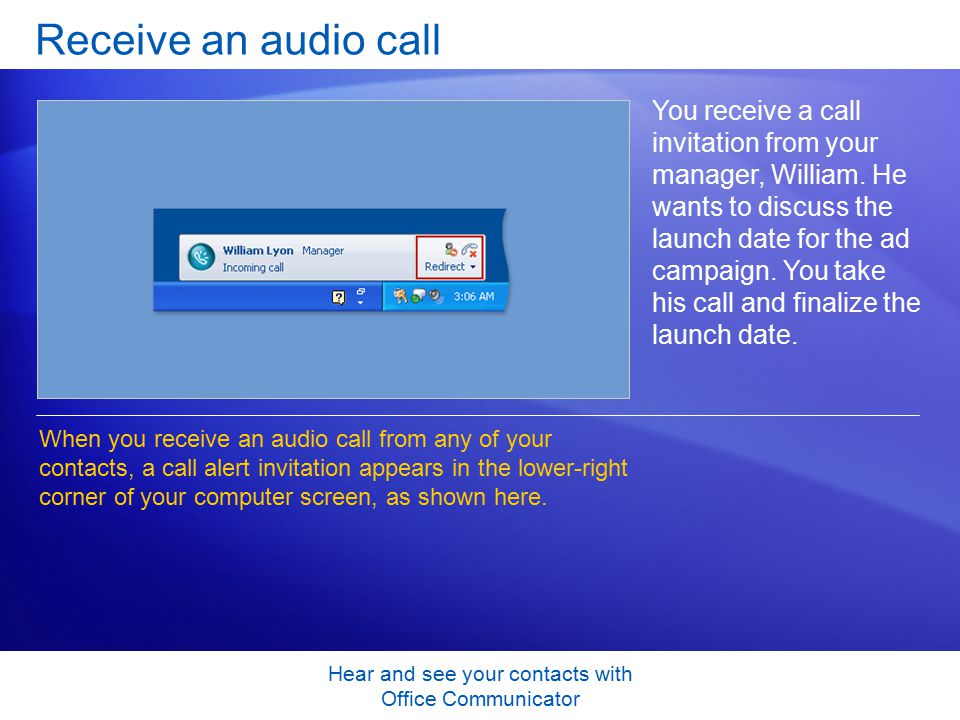 Receive an audio call

William Lyon Manager
Incoming call
Redirect
3:06 AM

You receive a call invitation from your manager, William. He wants to discuss the launch date for the ad campaign. You take his call and finalize the launch date.

When you receive an audio call from any of your contacts, a call alert invitation appears in the lower-right corner of your computer screen, as shown here.

Hear and see your contacts with Office Communicator